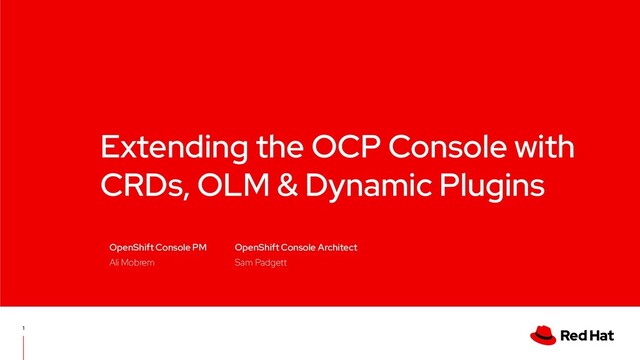 Extending the OCP Console with CRDs, OLM & Dynamic Plugins

OpenShift Console PM
Ali Mobrem

OpenShift Console Architect
Sam Padgett

1

Red Hat